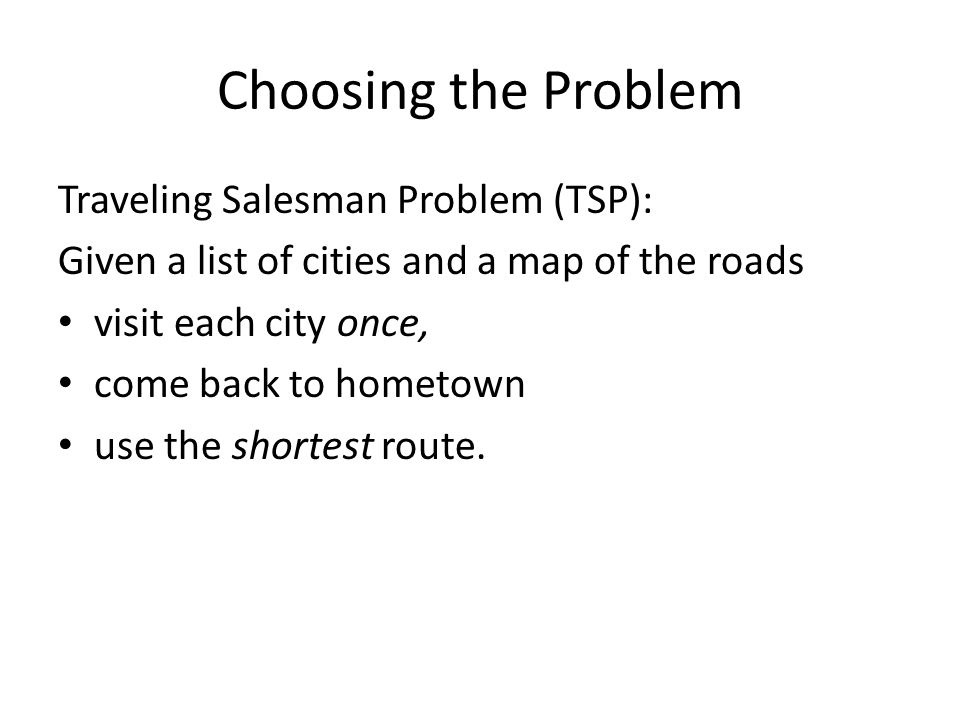 Choosing the Problem

Traveling Salesman Problem (TSP):

Given a list of cities and a map of the roads

• visit each city once,
• come back to hometown
• use the shortest route.